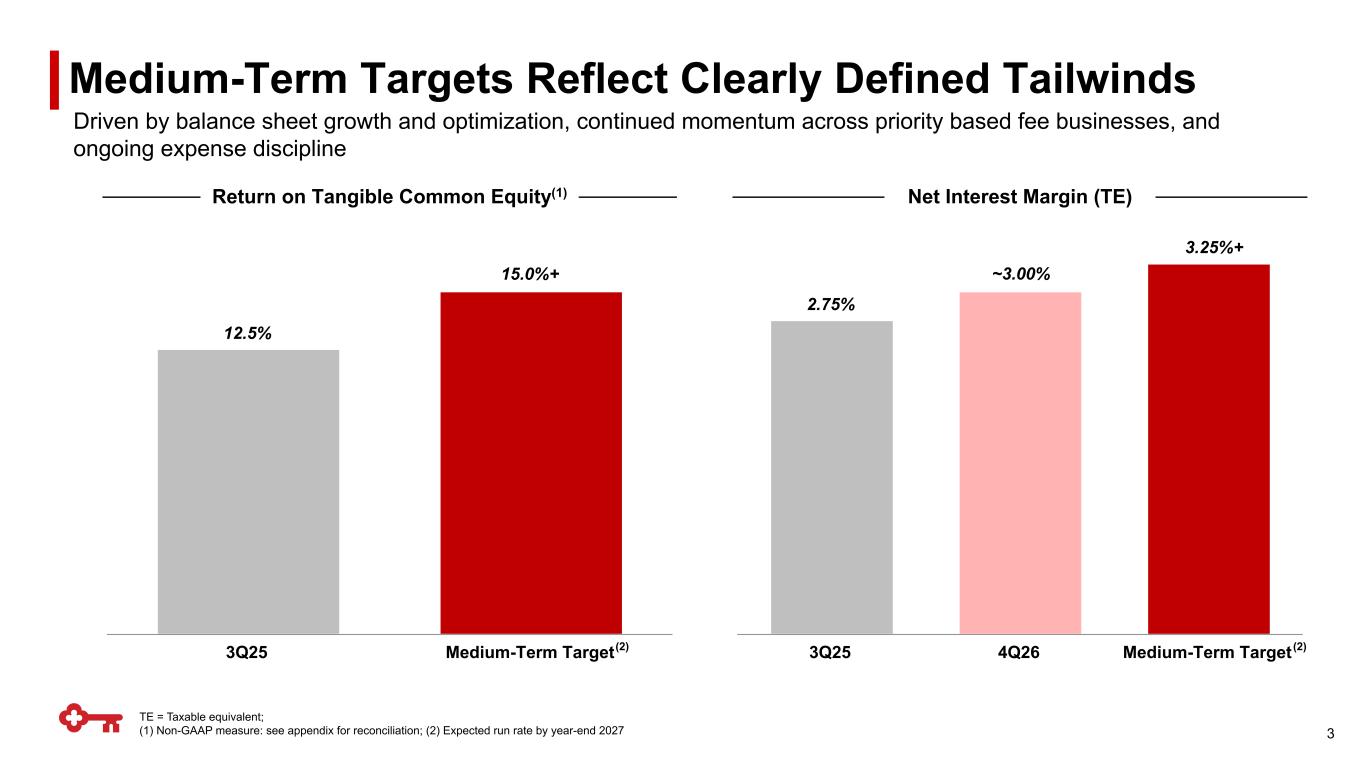 Medium-Term Targets Reflect Clearly Defined Tailwinds

Driven by balance sheet growth and optimization, continued momentum across priority based fee businesses, and ongoing expense discipline

Return on Tangible Common Equity$^{(1)}$

12.5%

15.0%+

3Q25

Medium-Term Target$^{(2)}$

Net Interest Margin (TE)

2.75%

~3.00%

3.25%+

3Q25

4Q26

Medium-Term Target$^{(2)}$

TE = Taxable equivalent;
(1) Non-GAAP measure: see appendix for reconciliation; (2) Expected run rate by year-end 2027

3